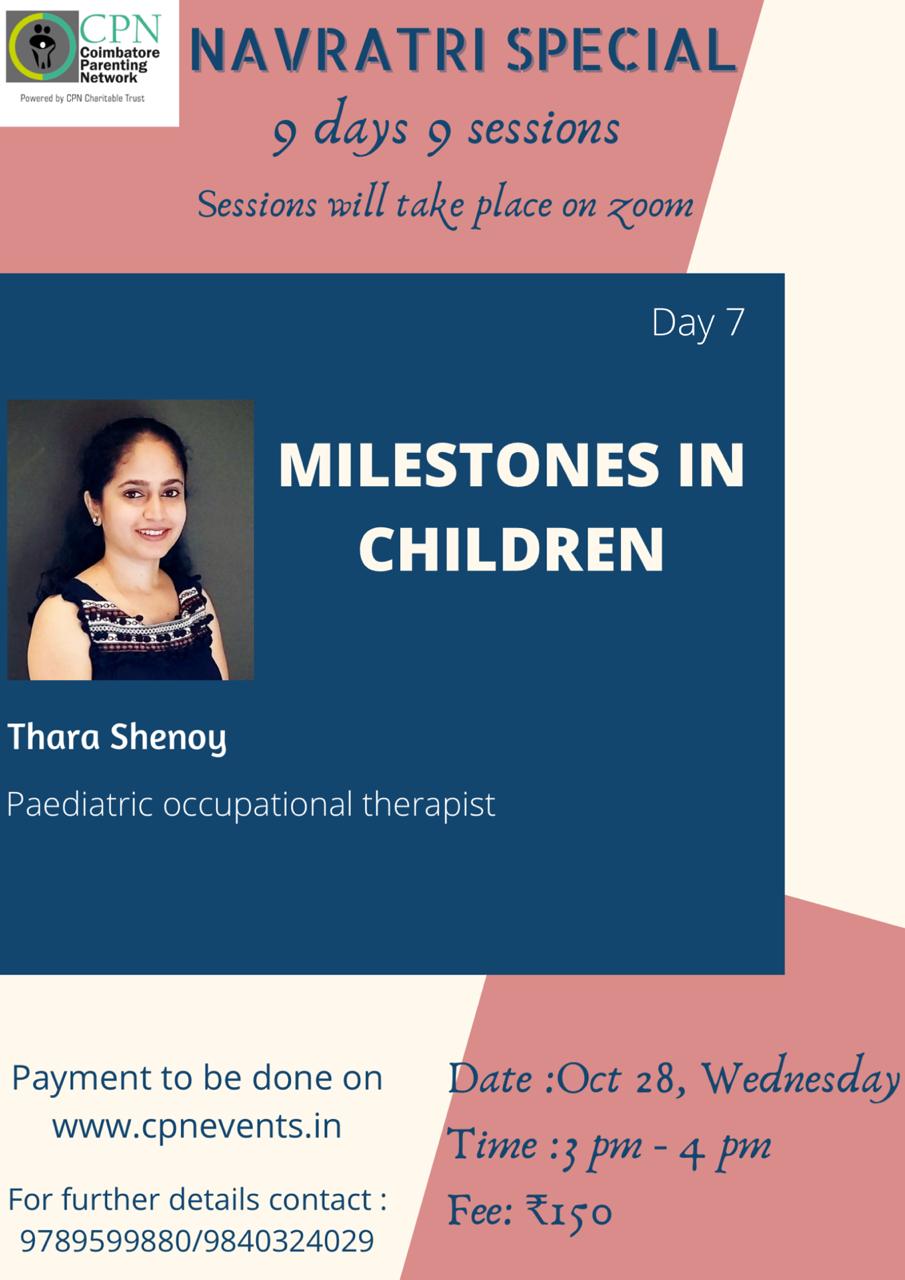 CPN
Coimbatore Parenting Network
Powered by CPN Charitable Trust

NAVRATRI SPECIAL
9 days 9 sessions
Sessions will take place on zoom

Day 7

MILESTONES IN CHILDREN

Thara Shenoy

Paediatric occupational therapist

Payment to be done on www.cpnevents.in

For further details contact : 9789599880/9840324029

Date :Oct 28, Wednesday
Time :3 pm - 4 pm
Fee: ₹150